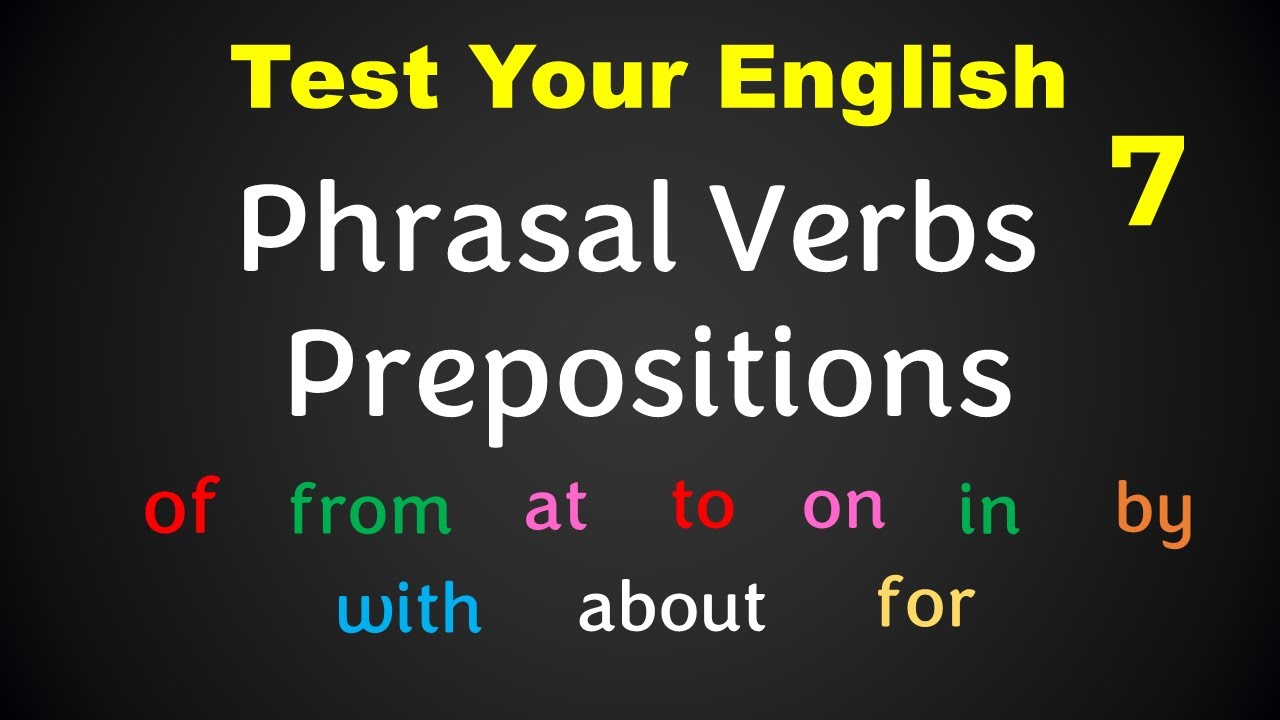 Test Your English

7

Phrasal Verbs
Prepositions

of from at to on in by
with about for